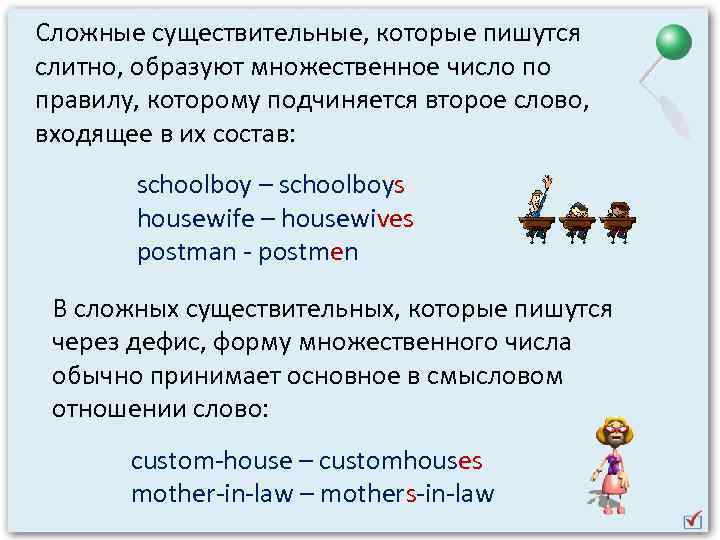 Сложные существительные, которые пишутся слитно, образуют множественное число по правилу, которому подчиняется второе слово, входящее в их состав:

schoolboy – schoolboys
housewife – housewives
postman - postmen

В сложных существительных, которые пишутся через дефис, форму множественного числа обычно принимает основное в смысловом отношении слово:

custom-house – customhouses
mother-in-law – mothers-in-law